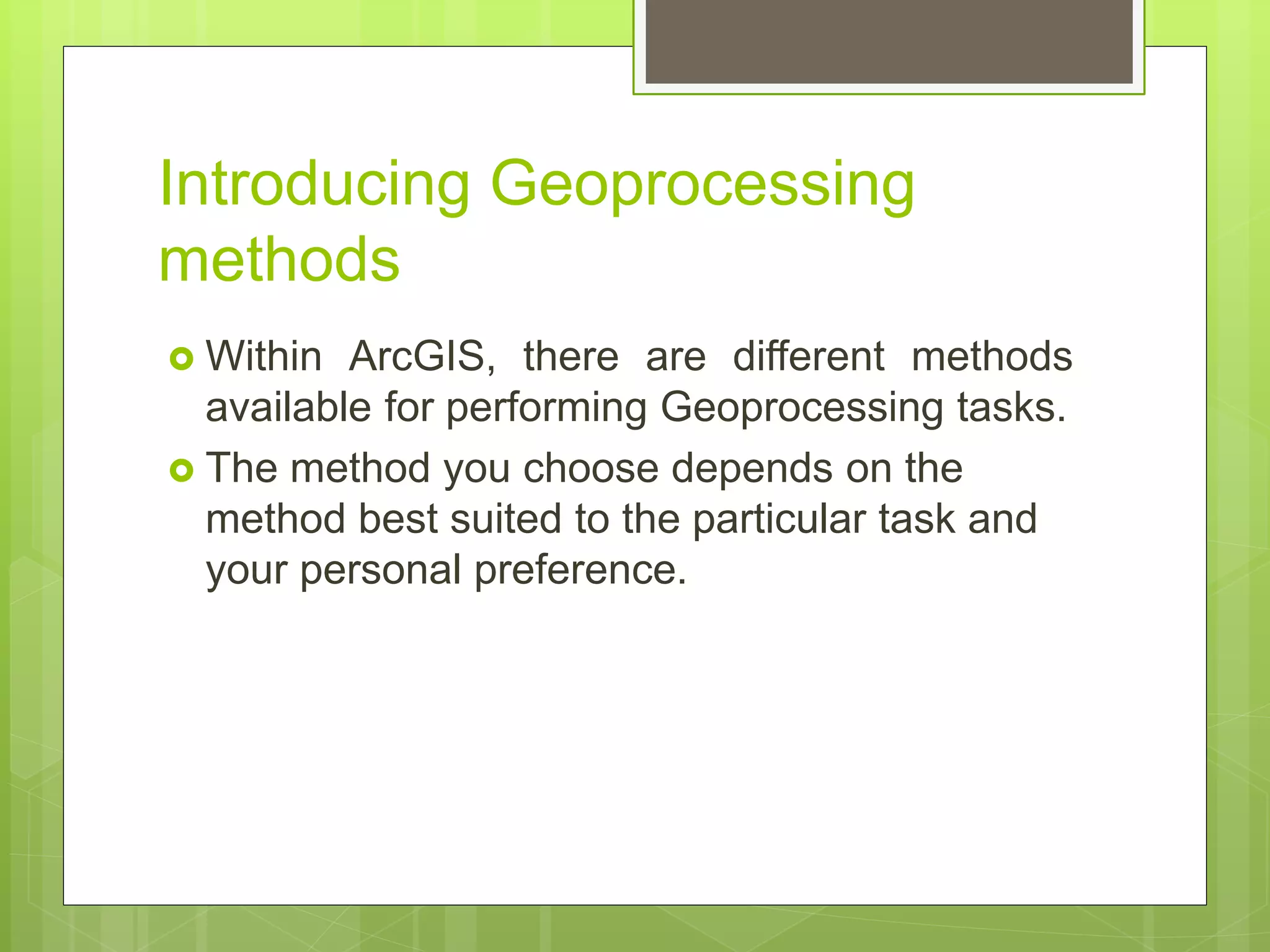 Introducing Geoprocessing methods

Within ArcGIS, there are different methods available for performing Geoprocessing tasks.

The method you choose depends on the method best suited to the particular task and your personal preference.